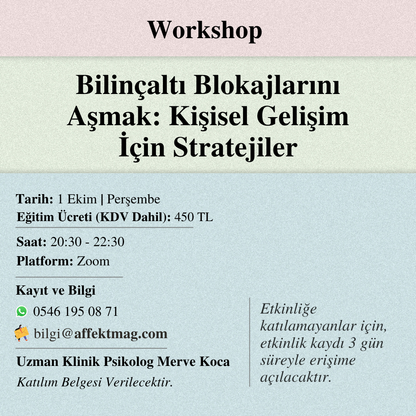 Workshop

Bilinçaltı Blokajlarını Aşmak: Kişisel Gelişim İçin Stratejiler

Tarih: 1 Ekim | Perşembe
Eğitim Ücreti (KDV Dahil): 450 TL

Saat: 20:30 - 22:30
Platform: Zoom

Kayıt ve Bilgi
0546 195 08 71
bilgi@affektmag.com

Uzman Klinik Psikolog Merve Koca
Katılım Belgesi Verilecektir.

Etkinliğe katılamayanlar için, etkinlik kaydı 3 gün süreyle erişime açılacaktır.